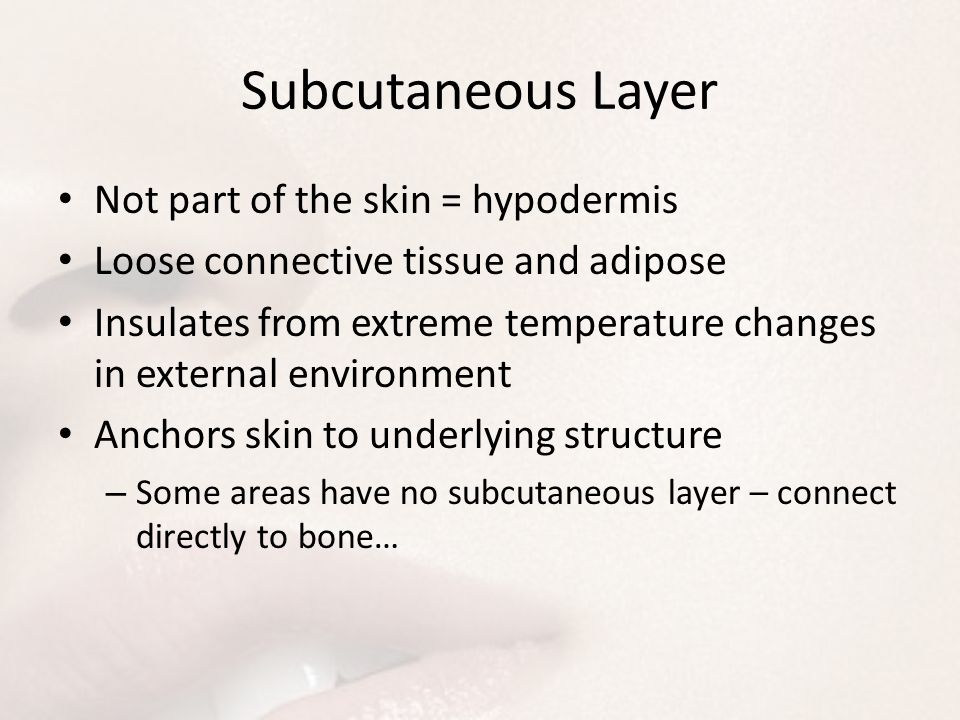 Subcutaneous Layer

• Not part of the skin = hypodermis
• Loose connective tissue and adipose
• Insulates from extreme temperature changes in external environment
• Anchors skin to underlying structure
– Some areas have no subcutaneous layer – connect directly to bone…